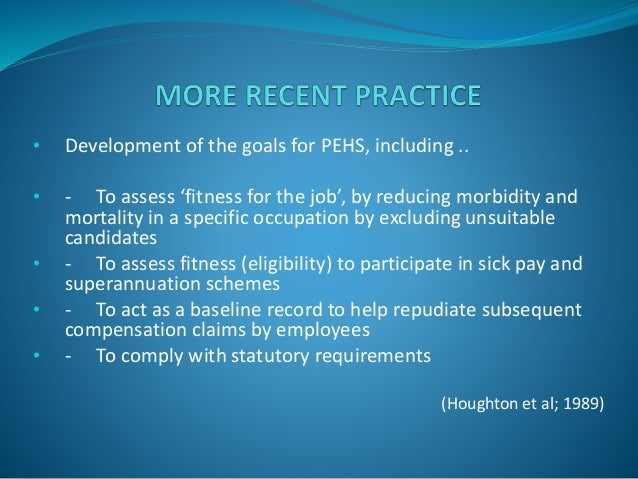 MORE RECENT PRACTICE

• Development of the goals for PEHS, including ..

• - To assess ‘fitness for the job’, by reducing morbidity and mortality in a specific occupation by excluding unsuitable candidates

• - To assess fitness (eligibility) to participate in sick pay and superannuation schemes

• - To act as a baseline record to help repudiate subsequent compensation claims by employees

• - To comply with statutory requirements

(Houghton et al; 1989)